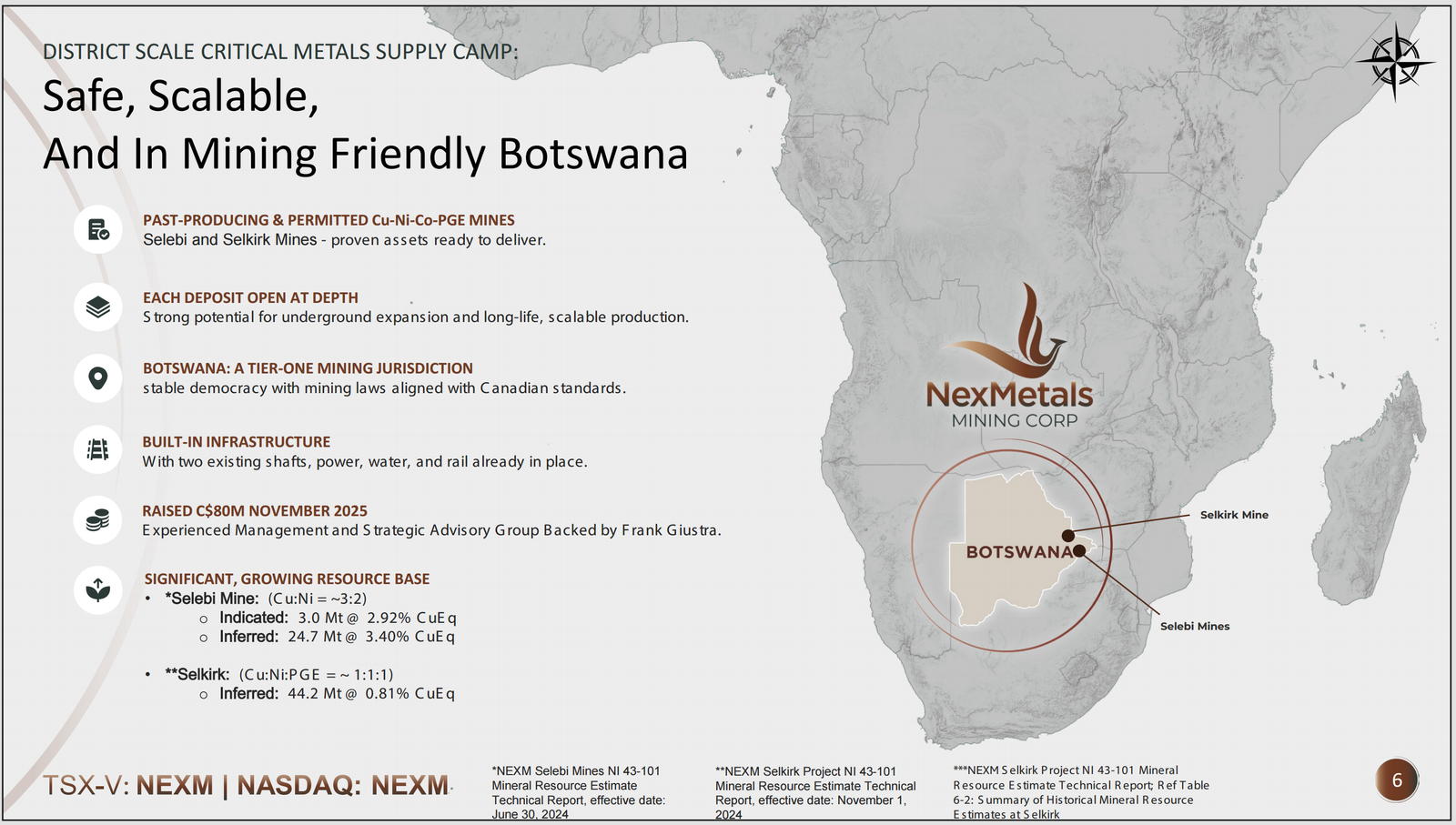 DISTRICT SCALE CRITICAL METALS SUPPLY CAMP:

Safe, Scalable,
And In Mining Friendly Botswana

PAST-PRODUCING & PERMITTED Cu-Ni-Co-PGE MINES
Selebi and Selkirk Mines - proven assets ready to deliver.

EACH DEPOSIT OPEN AT DEPTH
Strong potential for underground expansion and long-life, scalable production.

BOTSWANA: A TIER-ONE MINING JURISDICTION
stable democracy with mining laws aligned with Canadian standards.

BUILT-IN INFRASTRUCTURE
With two existing shafts, power, water, and rail already in place.

RAISED C$80M NOVEMBER 2025
Experienced Management and Strategic Advisory Group Backed by Frank Giustra.

SIGNIFICANT, GROWING RESOURCE BASE
• *Selebi Mine: (Cu:Ni = ~3:2)
o Indicated: 3.0 Mt @ 2.92% CuEq
o Inferred: 24.7 Mt @ 3.40% CuEq

• **Selkirk: (Cu:Ni:PGE = ~ 1:1:1)
o Inferred: 44.2 Mt @ 0.81% CuEq

NexMetals
MINING CORP

BOTSWANA

Selkirk Mine

Selebi Mines

TSX-V: NEXM | NASDAQ: NEXM

*NEXM Selebi Mines NI 43-101 Mineral Resource Estimate Technical Report, effective date: June 30, 2024

**NEXM Selkirk Project NI 43-101 Mineral Resource Estimate Technical Report, effective date: November 1, 2024

***NEXM Selkirk Project NI 43-101 Mineral Resource Estimate Technical Report; Ref Table 6-2: Summary of Historical Mineral Resource Estimates at Selkirk

6